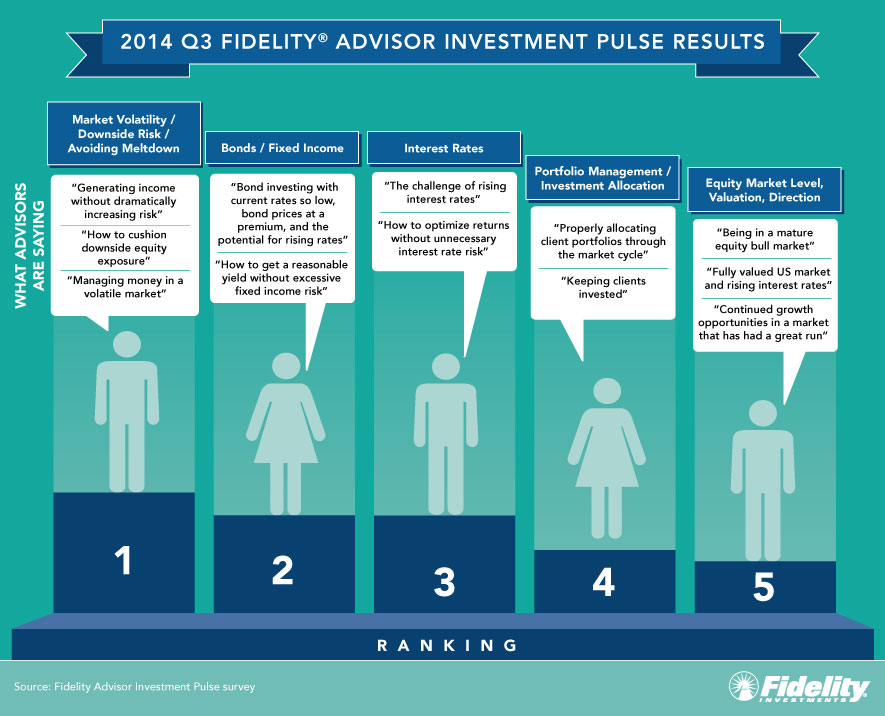 2014 Q3 FIDELITY® ADVISOR INVESTMENT PULSE RESULTS

WHAT ADVISORS ARE SAYING

Market Volatility / Downside Risk / Avoiding Meltdown

"Generating income without dramatically increasing risk"

"How to cushion downside equity exposure"

"Managing money in a volatile market"

1

Bonds / Fixed Income

"Bond investing with current rates so low, bond prices at a premium, and the potential for rising rates"

"How to get a reasonable yield without excessive fixed income risk"

2

Interest Rates

"The challenge of rising interest rates"

"How to optimize returns without unnecessary interest rate risk"

3

Portfolio Management / Investment Allocation

"Properly allocating client portfolios through the market cycle"

"Keeping clients invested"

4

Equity Market Level, Valuation, Direction

"Being in a mature equity bull market"

"Fully valued US market and rising interest rates"

"Continued growth opportunities in a market that has had a great run"

5

RANKING

Source: Fidelity Advisor Investment Pulse survey

Fidelity INVESTMENTS